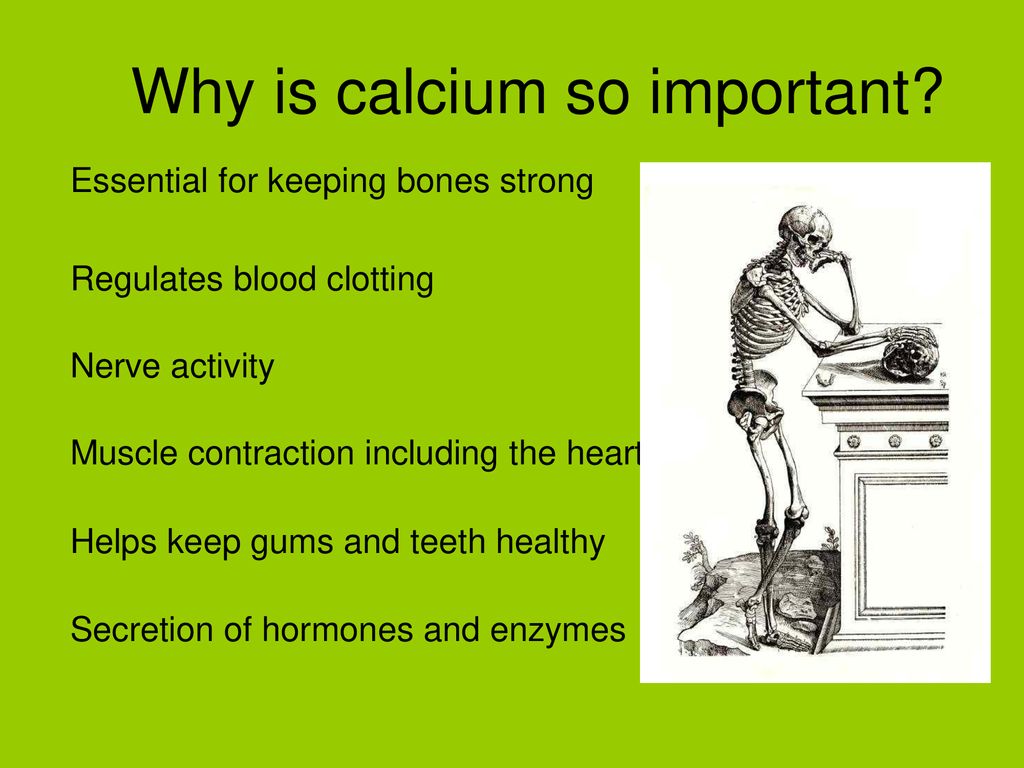 Why is calcium so important?

Essential for keeping bones strong

Regulates blood clotting

Nerve activity

Muscle contraction including the heart

Helps keep gums and teeth healthy

Secretion of hormones and enzymes